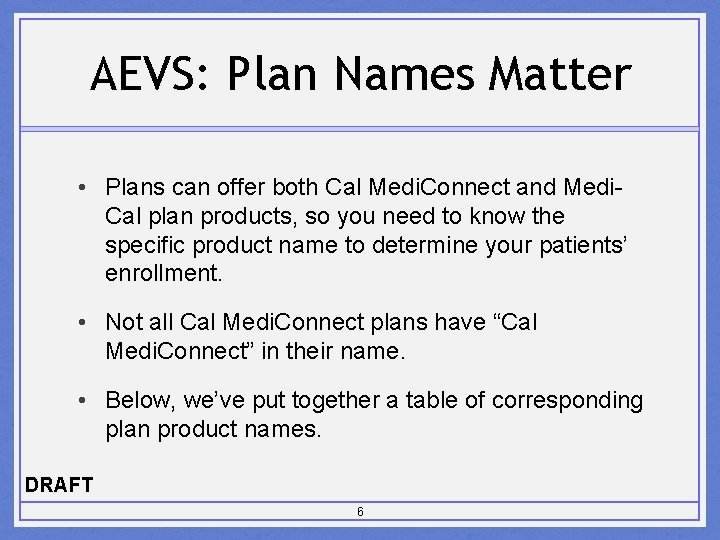 AEVS: Plan Names Matter

• Plans can offer both Cal MediConnect and Medi-Cal plan products, so you need to know the specific product name to determine your patients' enrollment.

• Not all Cal MediConnect plans have "Cal MediConnect" in their name.

• Below, we've put together a table of corresponding plan product names.

DRAFT

6